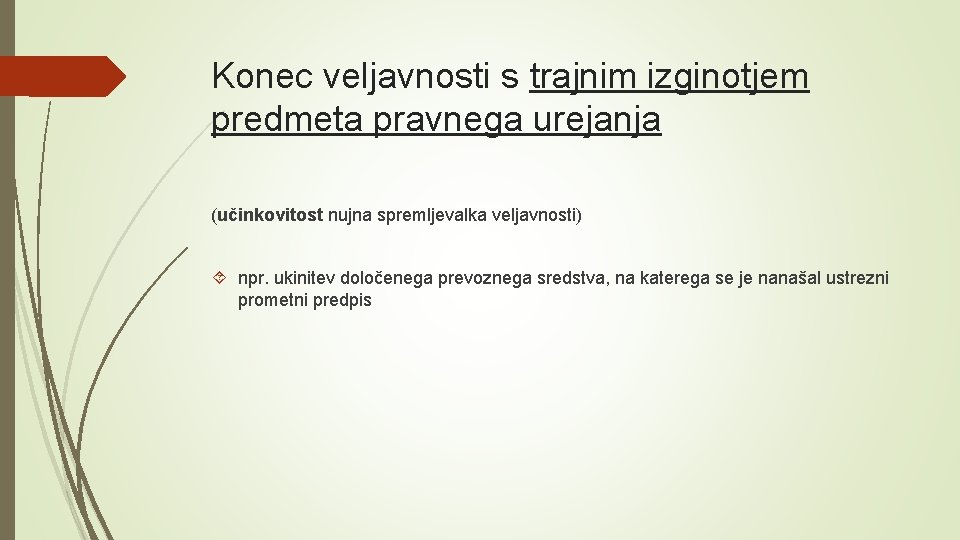 Konec veljavnosti s trajnim izginotjem predmeta pravnega urejanja

(učinkovitost nujna spremljevalka veljavnosti)

npr. ukinitev določenega prevoznega sredstva, na katerega se je nanašal ustrezni prometni predpis